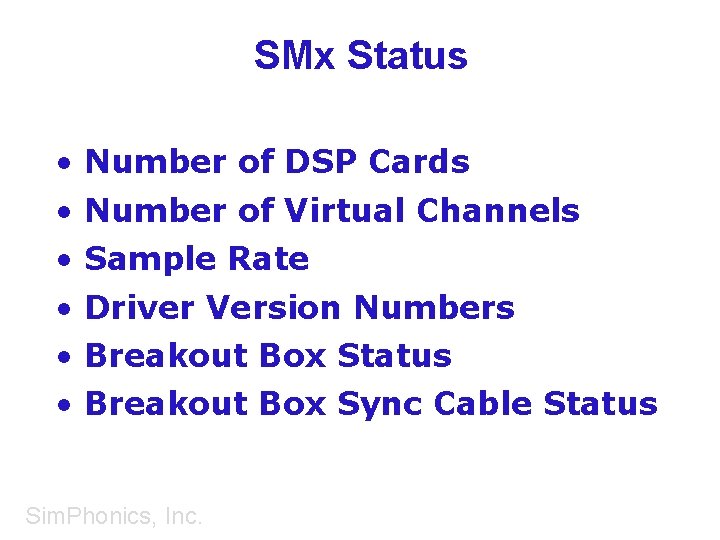 SMx Status

• Number of DSP Cards
• Number of Virtual Channels
• Sample Rate
• Driver Version Numbers
• Breakout Box Status
• Breakout Box Sync Cable Status

SimPhonics, Inc.